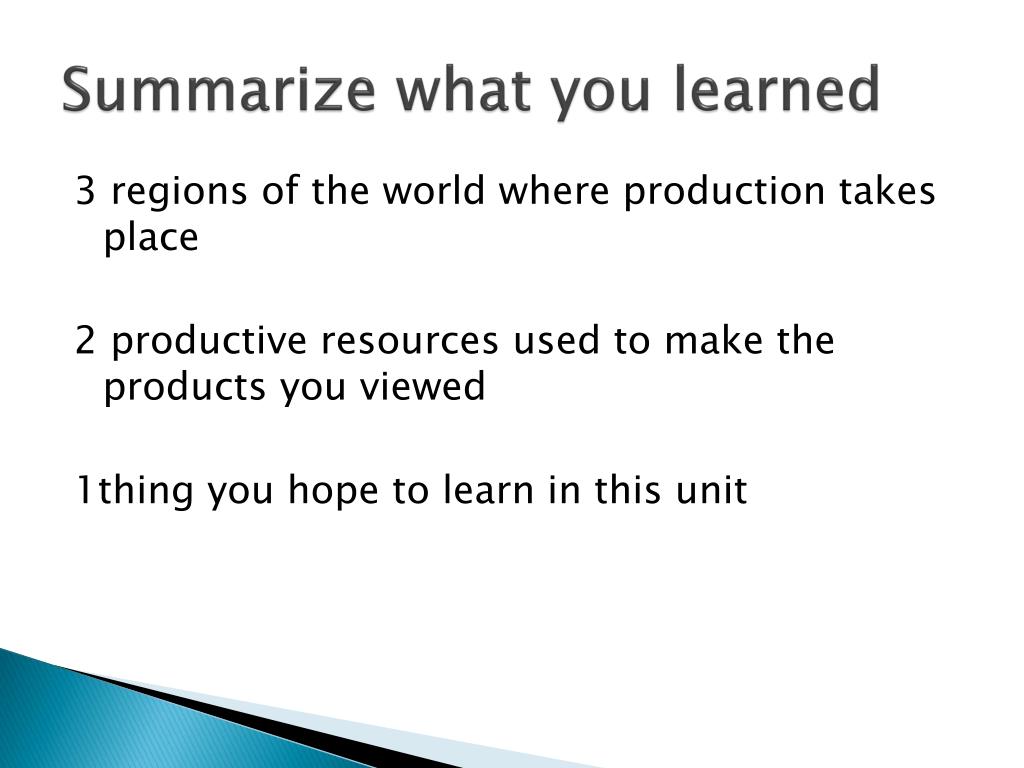 Summarize what you learned

3 regions of the world where production takes place

2 productive resources used to make the products you viewed

1thing you hope to learn in this unit